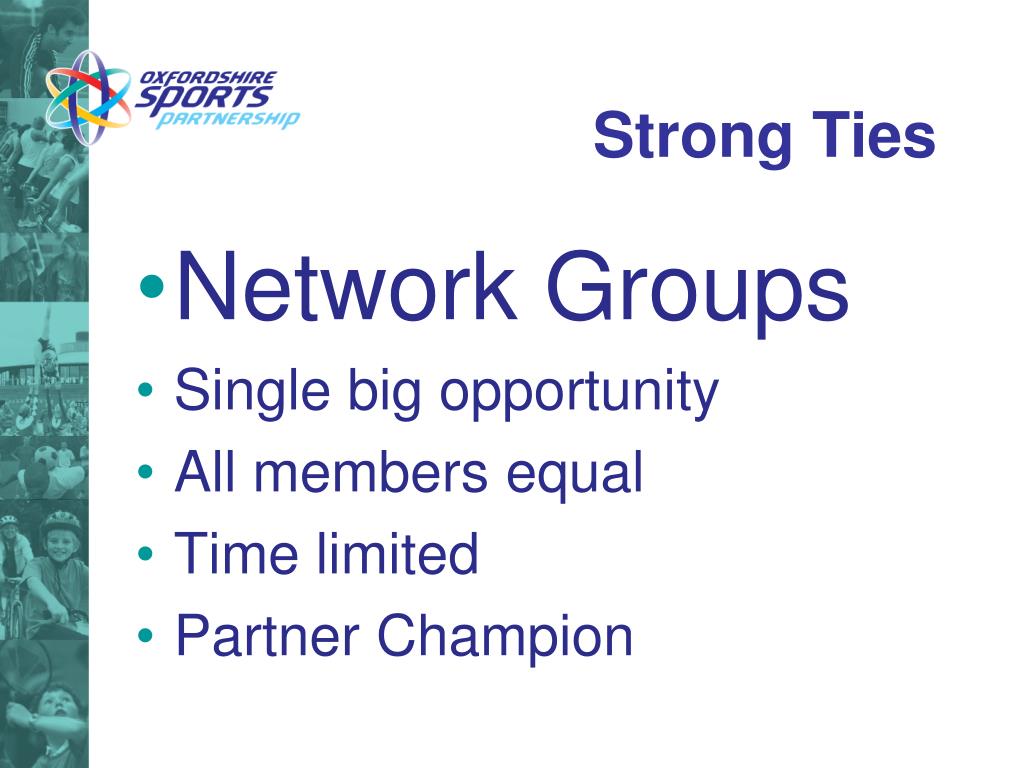 OXFORDSHIRE SPORTS PARTNERSHIP

Strong Ties

• Network Groups
• Single big opportunity
• All members equal
• Time limited
• Partner Champion